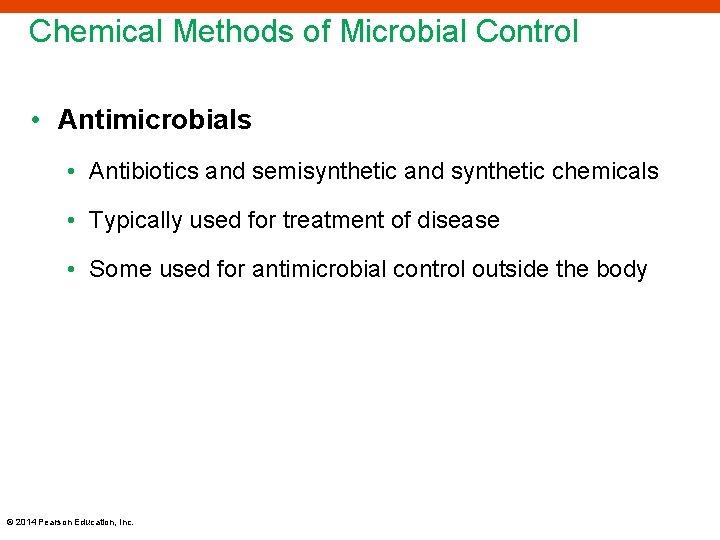 Chemical Methods of Microbial Control

• Antimicrobials

• Antibiotics and semisynthetic and synthetic chemicals

• Typically used for treatment of disease

• Some used for antimicrobial control outside the body

© 2014 Pearson Education, Inc.